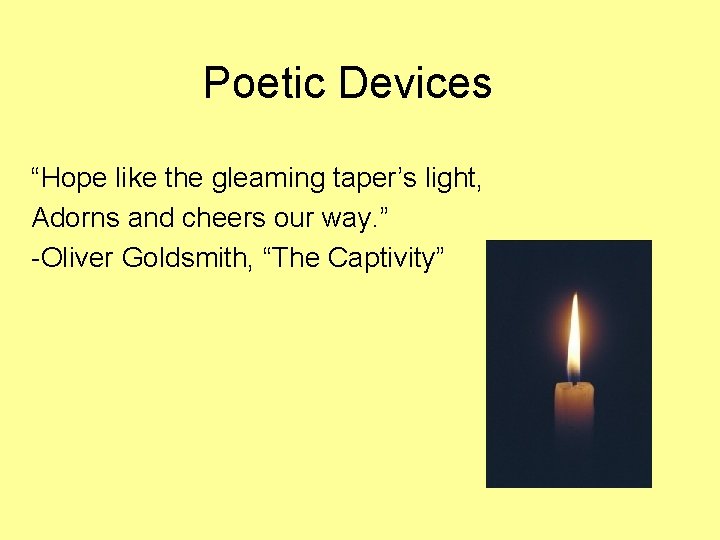 Poetic Devices

“Hope like the gleaming taper’s light,
Adorns and cheers our way.”
-Oliver Goldsmith, “The Captivity”